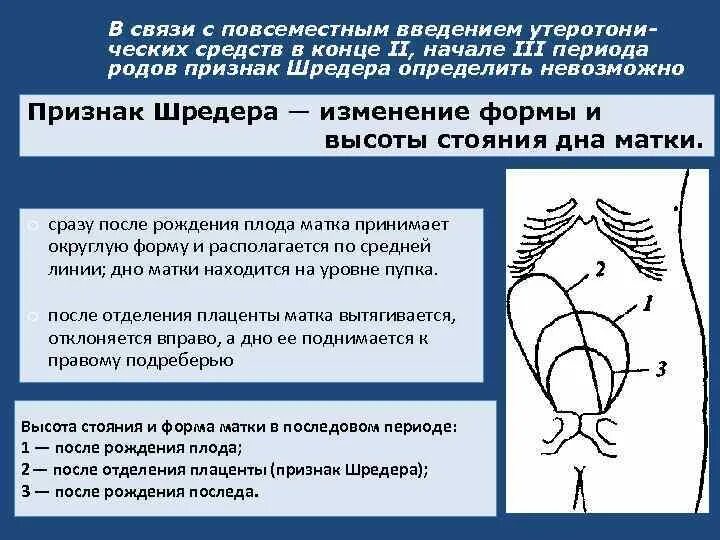 В связи с повсеместным введением утеротонических средств в конце II, начале III периода родов признак Шредера определить невозможно

Признак Шредера — изменение формы и высоты стояния дна матки.

сразу после рождения плода матка принимает округлую форму и располагается по средней линии; дно матки находится на уровне пупка.

после отделения плаценты матка вытягивается, отклоняется вправо, а дно ее поднимается к правому подреберью

2

1

3

Высота стояния и форма матки в последовом периоде:
1 — после рождения плода;
2 — после отделения плаценты (признак Шредера);
3 — после рождения последа.